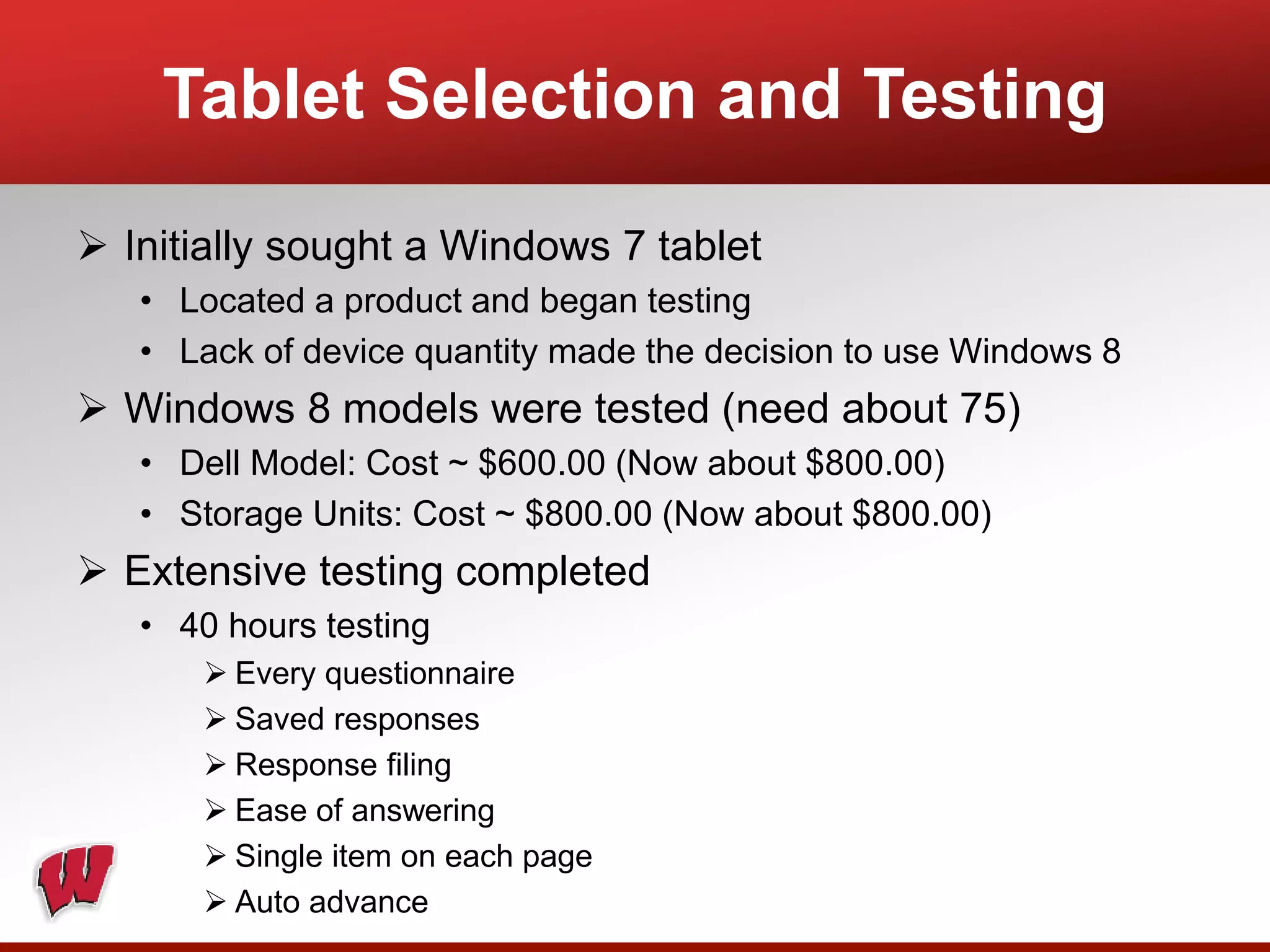 Tablet Selection and Testing

➢ Initially sought a Windows 7 tablet
• Located a product and began testing
• Lack of device quantity made the decision to use Windows 8

➢ Windows 8 models were tested (need about 75)
• Dell Model: Cost ~ \$600.00 (Now about \$800.00)
• Storage Units: Cost ~ \$800.00 (Now about \$800.00)

➢ Extensive testing completed
• 40 hours testing
➢ Every questionnaire
➢ Saved responses
➢ Response filing
➢ Ease of answering
➢ Single item on each page
➢ Auto advance

W